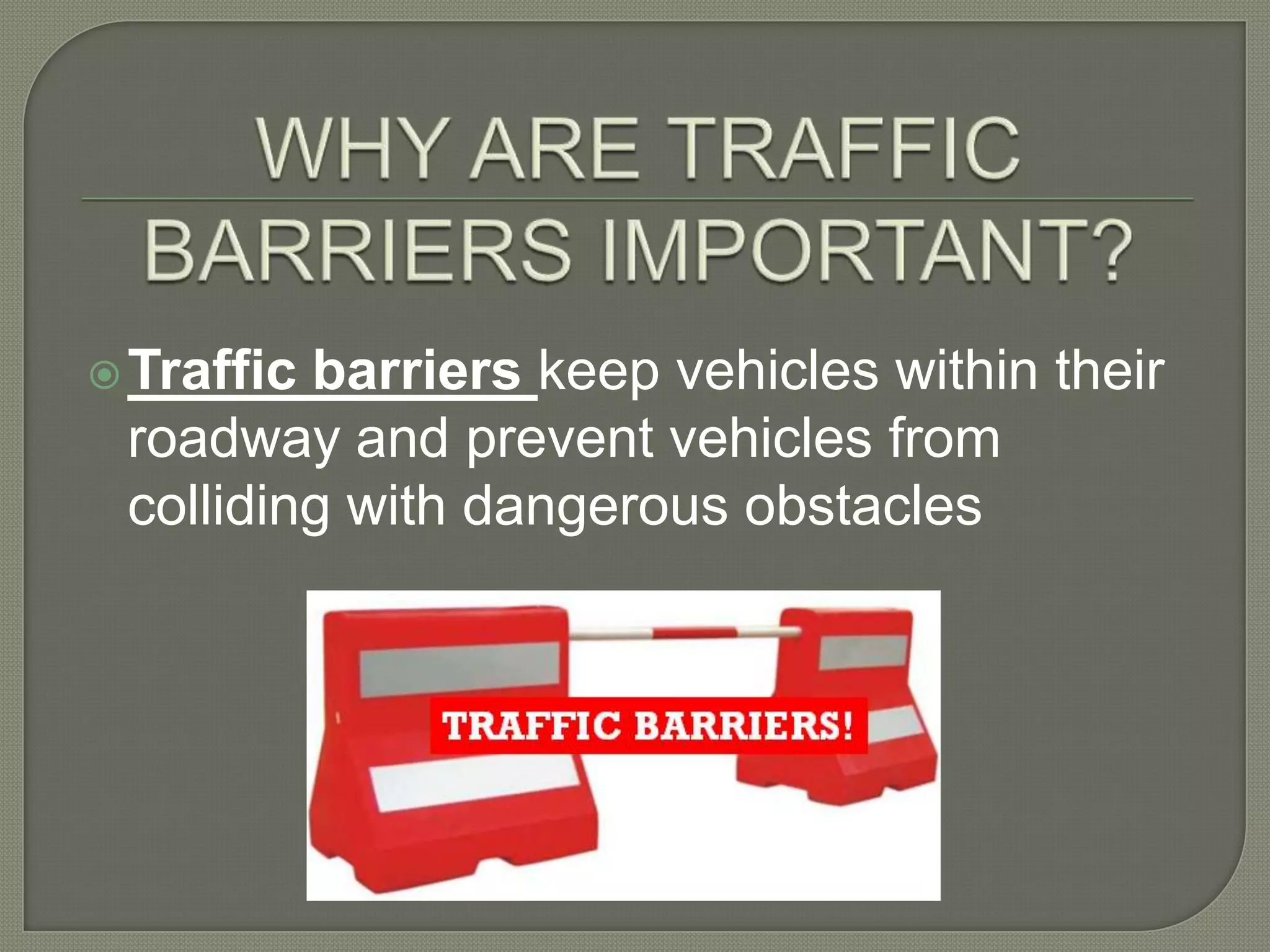 WHY ARE TRAFFIC BARRIERS IMPORTANT?

Traffic barriers keep vehicles within their roadway and prevent vehicles from colliding with dangerous obstacles

TRAFFIC BARRIERS!